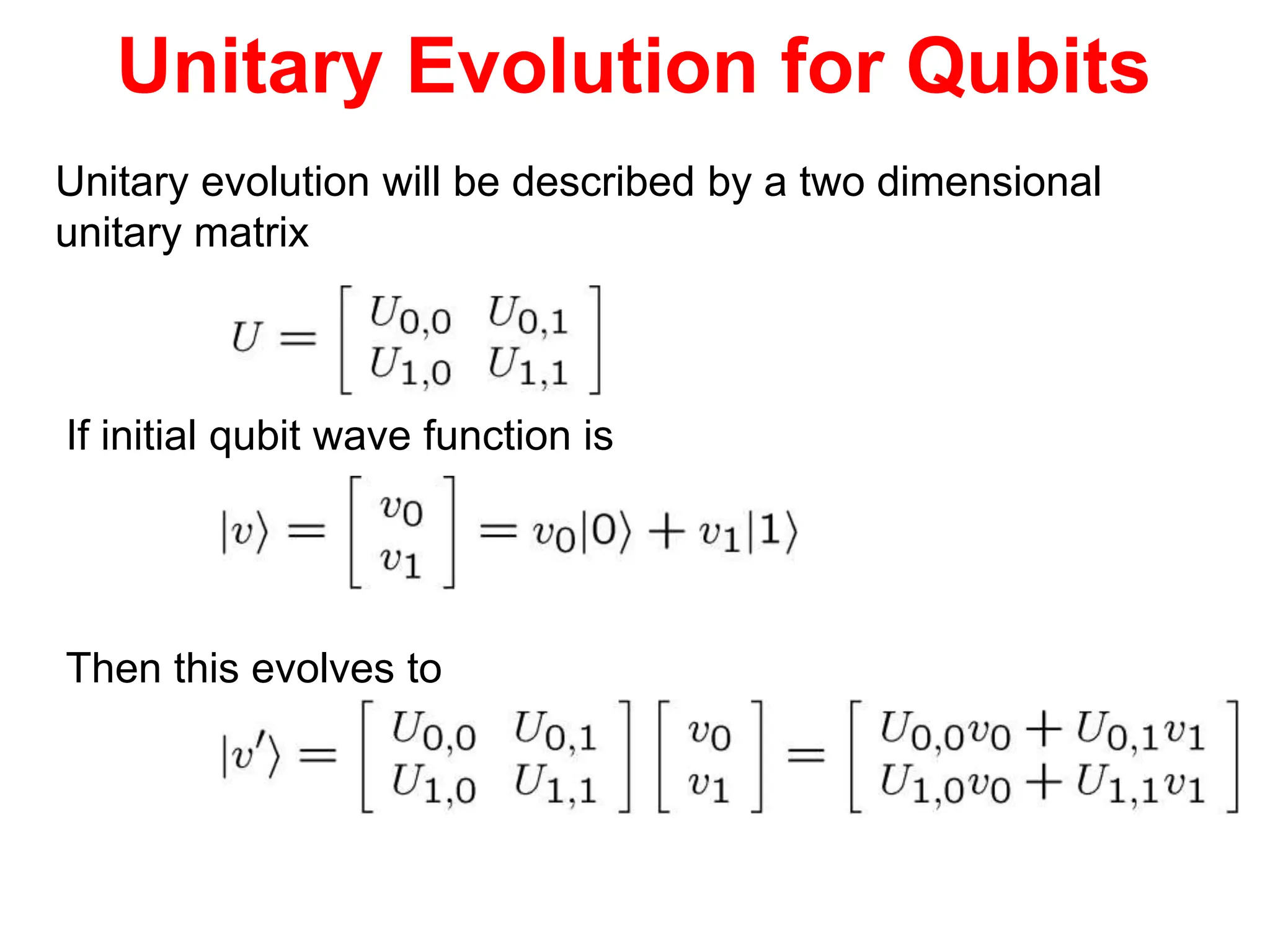 Unitary Evolution for Qubits

Unitary evolution will be described by a two dimensional unitary matrix

$U = \begin{bmatrix} U_{0,0} & U_{0,1} \\ U_{1,0} & U_{1,1} \end{bmatrix}$

If initial qubit wave function is

$|v\rangle = \begin{bmatrix} v_0 \\ v_1 \end{bmatrix} = v_0|0\rangle + v_1|1\rangle$

Then this evolves to

$|v'\rangle = \begin{bmatrix} U_{0,0} & U_{0,1} \\ U_{1,0} & U_{1,1} \end{bmatrix} \begin{bmatrix} v_0 \\ v_1 \end{bmatrix} = \begin{bmatrix} U_{0,0}v_0 + U_{0,1}v_1 \\ U_{1,0}v_0 + U_{1,1}v_1 \end{bmatrix}$